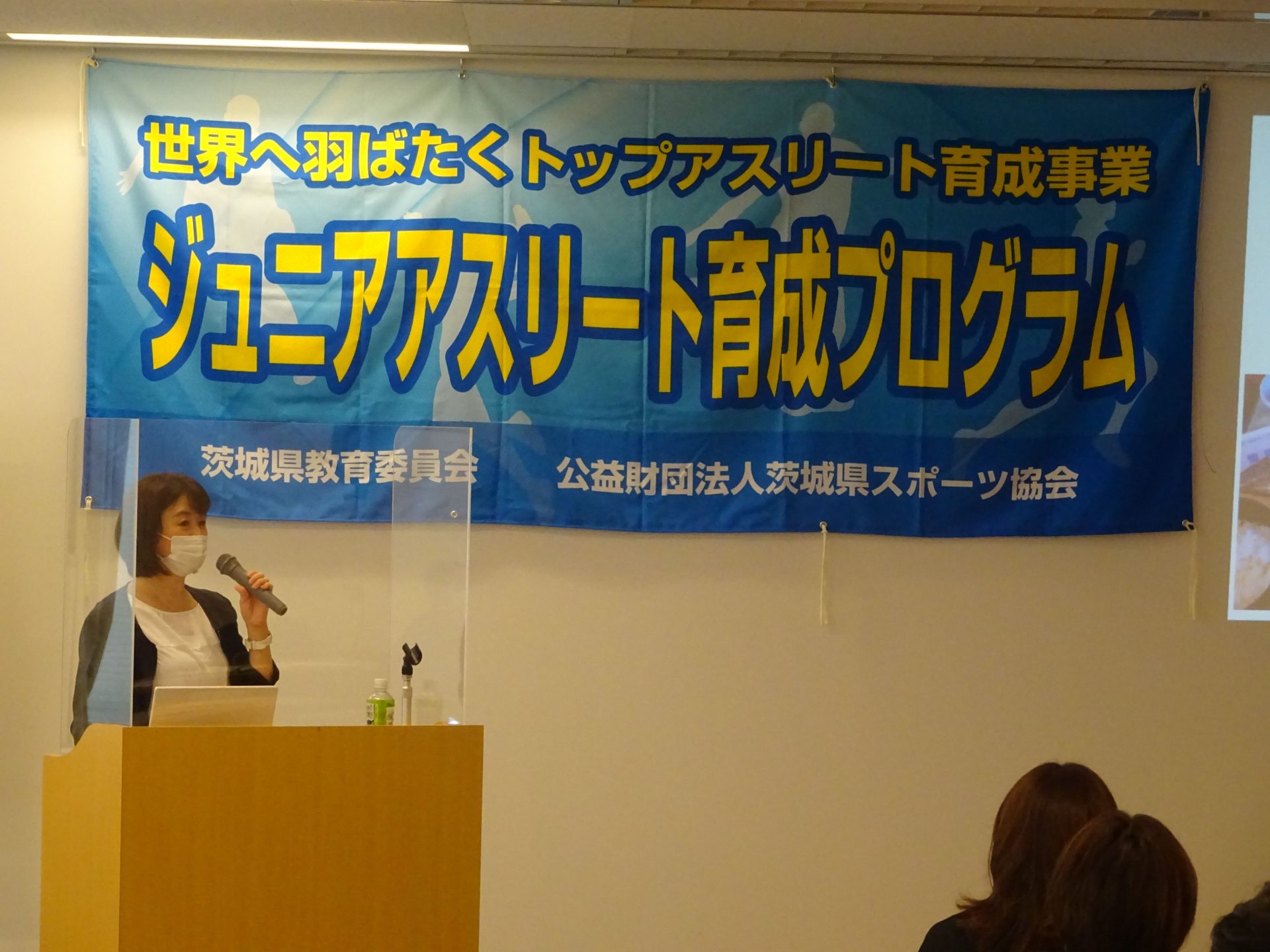 世界へ羽ばたくトップアスリート育成事業

ジュニアアスリート育成プログラム

茨城県教育委員会

公益財団法人茨城県スポーツ協会